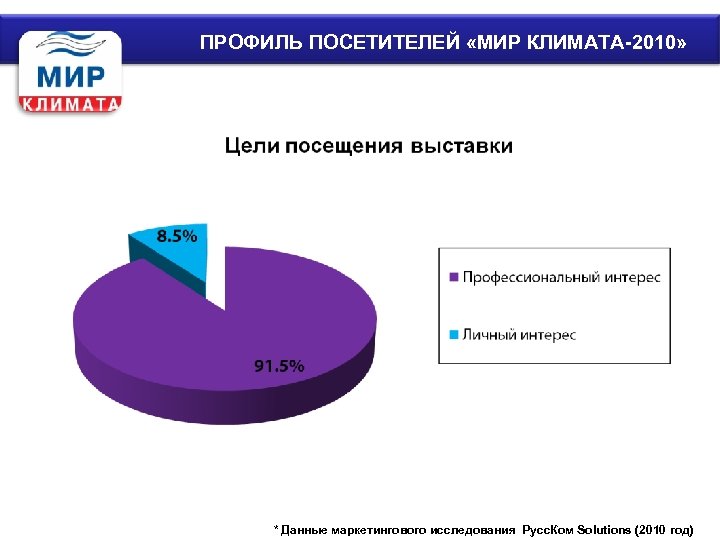 МИР КЛИМАТА

ПРОФИЛЬ ПОСЕТИТЕЛЕЙ «МИР КЛИМАТА-2010»

Цели посещения выставки

8.5%

91.5%

Профессиональный интерес

Личный интерес

*Данные маркетингового исследования РуссКом Solutions (2010 год)